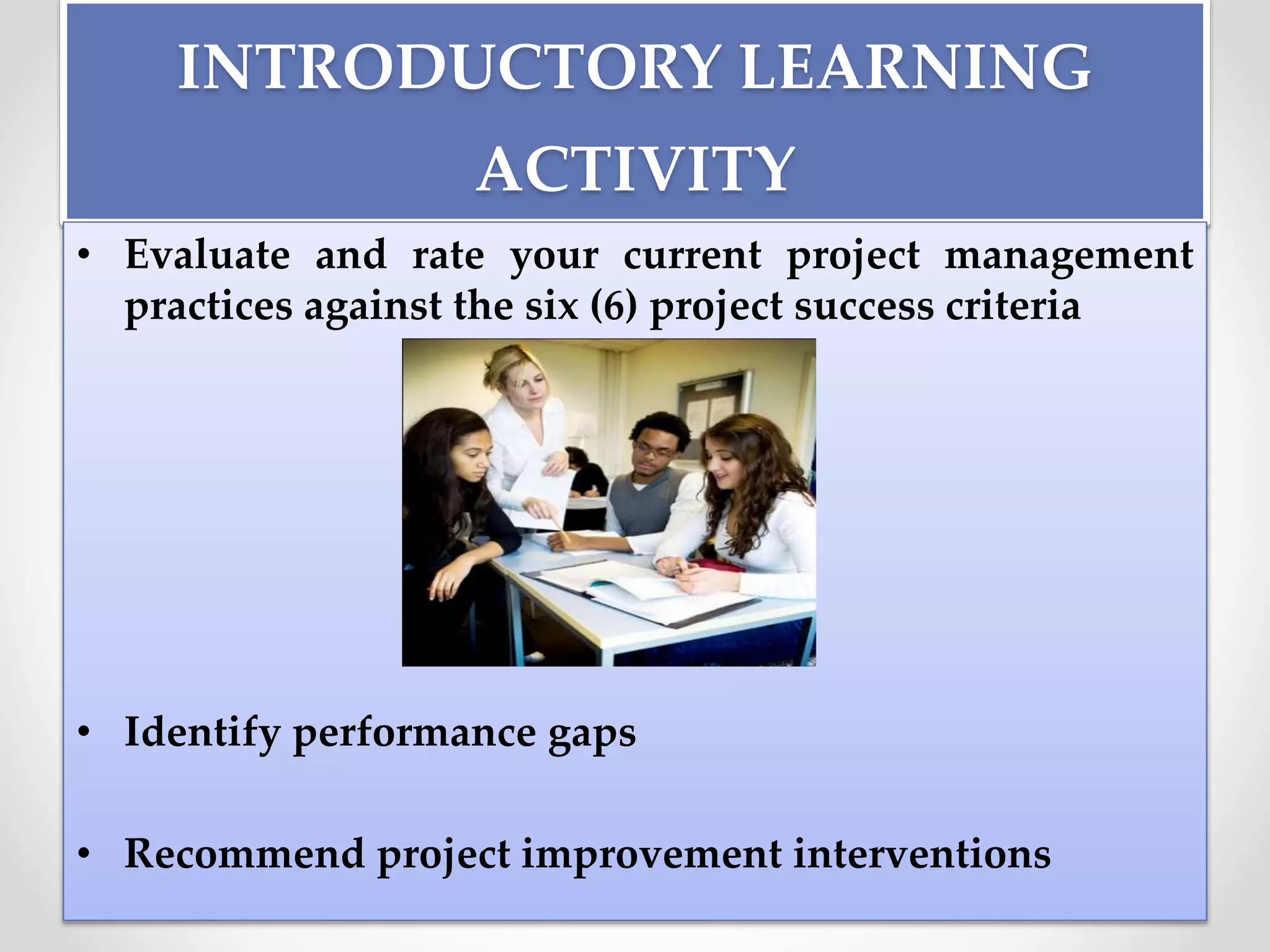 INTRODUCTORY LEARNING ACTIVITY

• Evaluate and rate your current project management practices against the six (6) project success criteria

• Identify performance gaps

• Recommend project improvement interventions